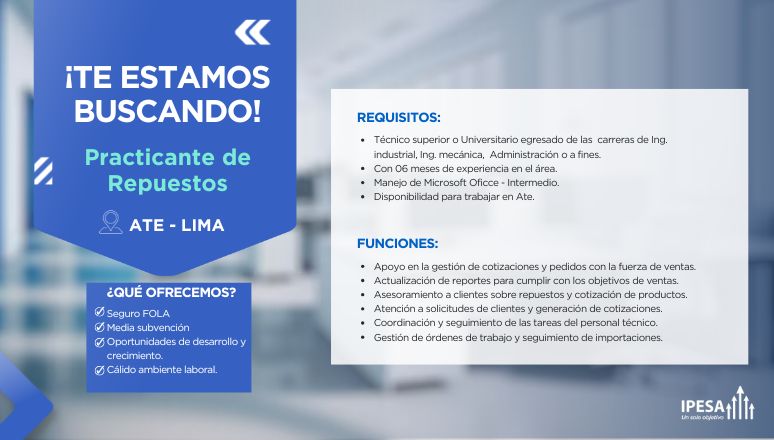 ¡TE ESTAMOS BUSCANDO!

Practicante de Repuestos

ATE - LIMA

¿QUÉ OFRECEMOS?
Seguro FOLA
Media subvención
Oportunidades de desarrollo y crecimiento.
Cálido ambiente laboral.

REQUISITOS:
• Técnico superior o Universitario egresado de las carreras de Ing. industrial, Ing. mecánica, Administración o a fines.
• Con 06 meses de experiencia en el área.
• Manejo de Microsoft Oficce - Intermedio.
• Disponibilidad para trabajar en Ate.

FUNCIONES:
• Apoyo en la gestión de cotizaciones y pedidos con la fuerza de ventas.
• Actualización de reportes para cumplir con los objetivos de ventas.
• Asesoramiento a clientes sobre repuestos y cotización de productos.
• Atención a solicitudes de clientes y generación de cotizaciones.
• Coordinación y seguimiento de las tareas del personal técnico.
• Gestión de órdenes de trabajo y seguimiento de importaciones.

IPESA
Un solo objetivo